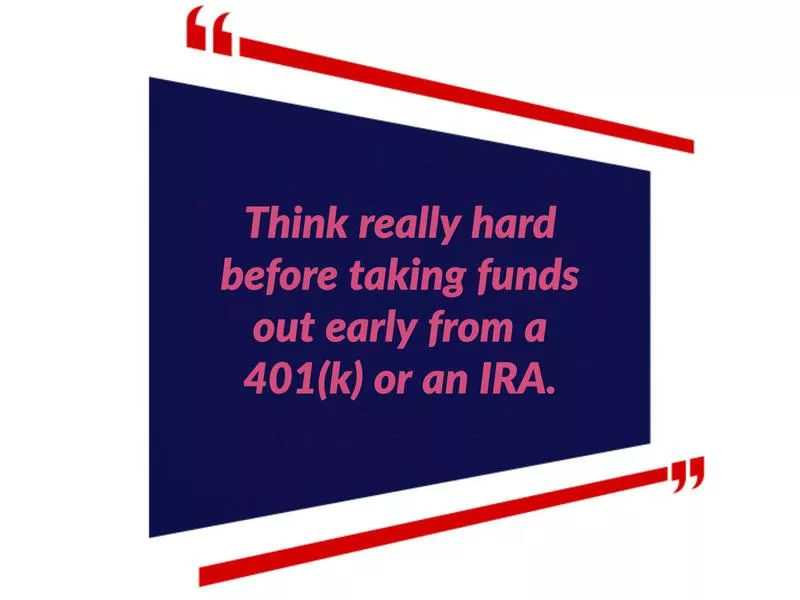 “

Think really hard before taking funds out early from a 401(k) or an IRA.

”